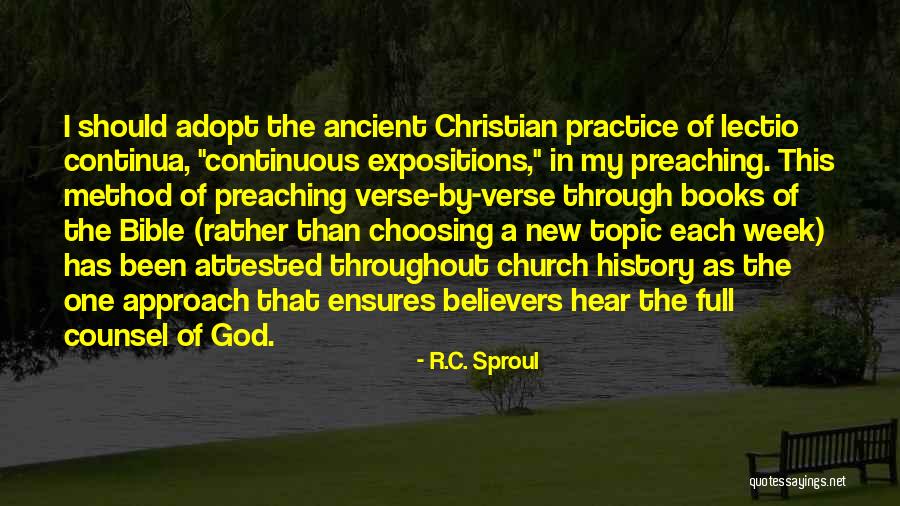 I should adopt the ancient Christian practice of lectio continua, "continuous expositions," in my preaching. This method of preaching verse-by-verse through books of the Bible (rather than choosing a new topic each week) has been attested throughout church history as the one approach that ensures believers hear the full counsel of God.

- R.C. Sproul

quotessayings.net